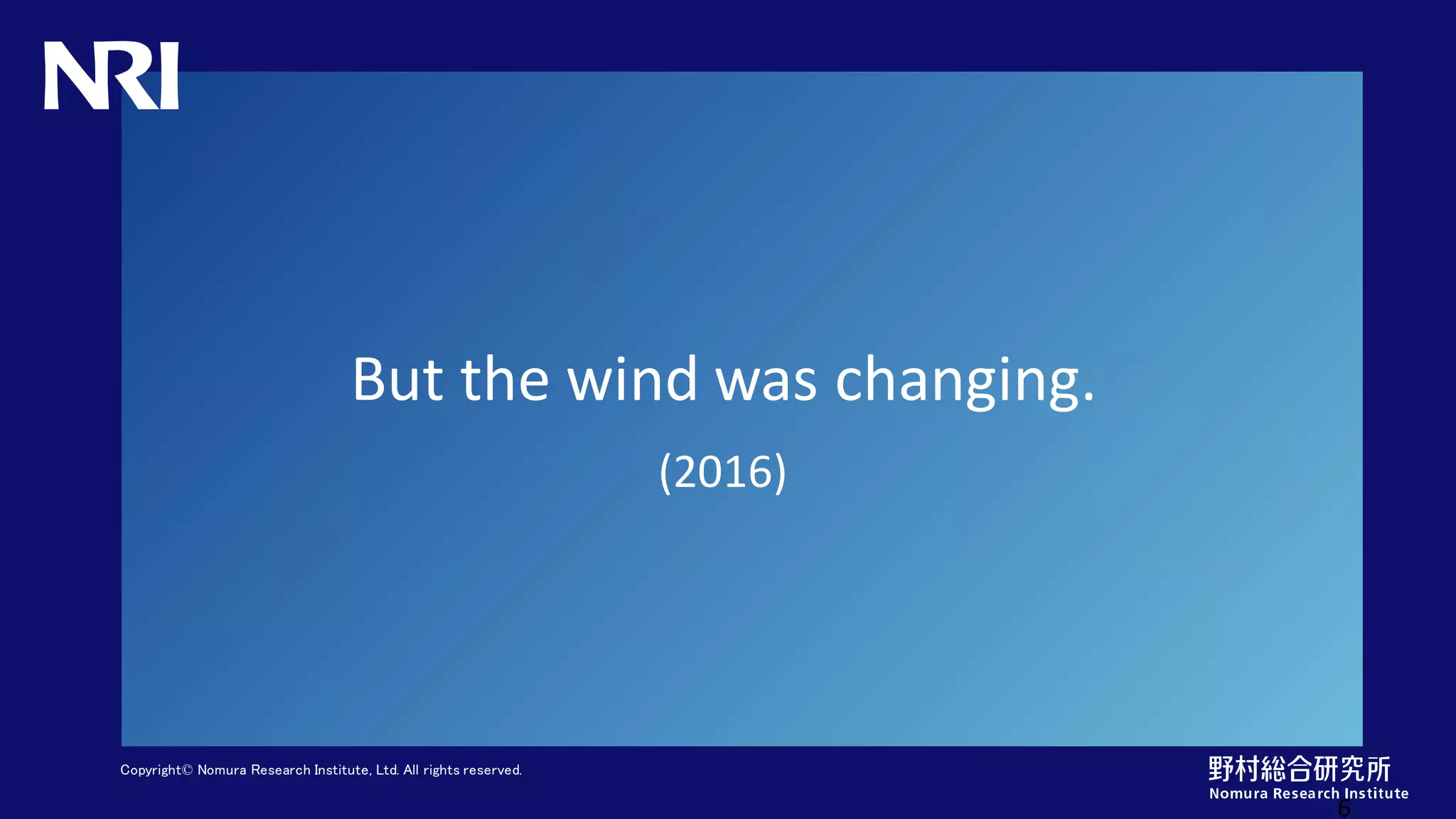 NRI

But the wind was changing.

(2016)

Copyright© Nomura Research Institute, Ltd. All rights reserved.

野村総合研究所
Nomura Research Institute

6